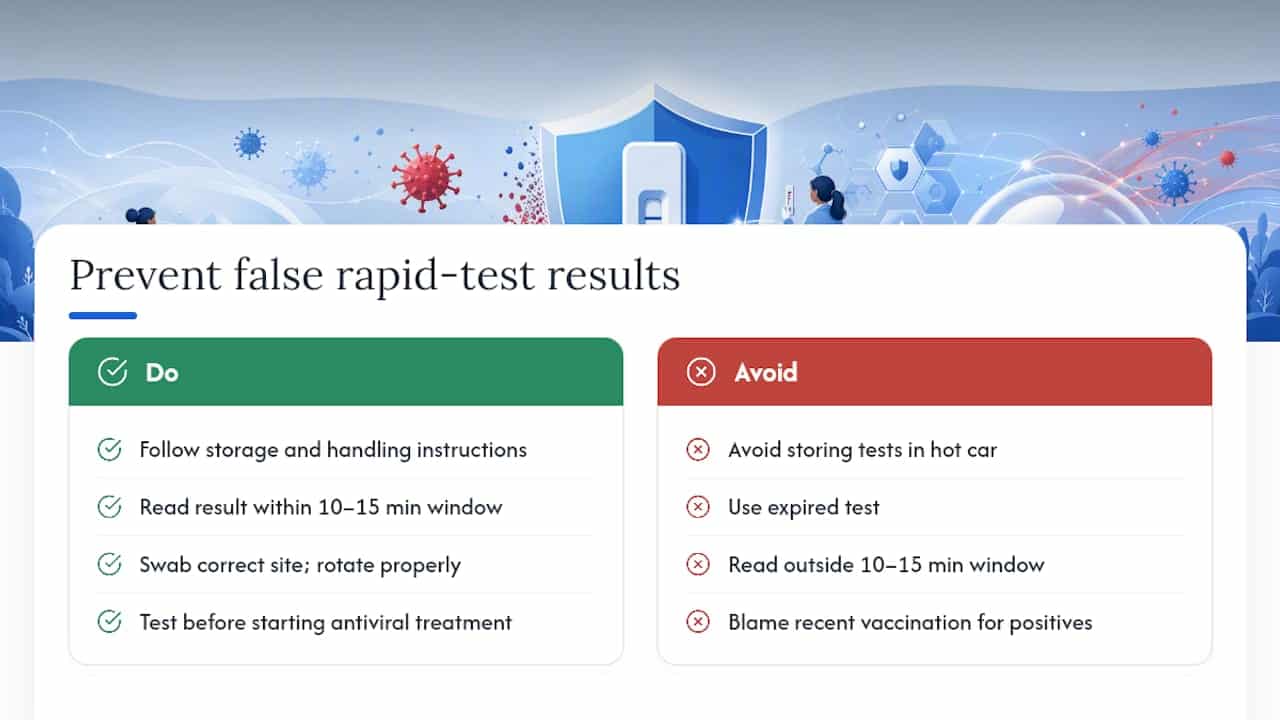 Prevent false rapid-test results

Do

Follow storage and handling instructions

Read result within 10–15 min window

Swab correct site; rotate properly

Test before starting antiviral treatment

Avoid

Avoid storing tests in hot car

Use expired test

Read outside 10–15 min window

Blame recent vaccination for positives